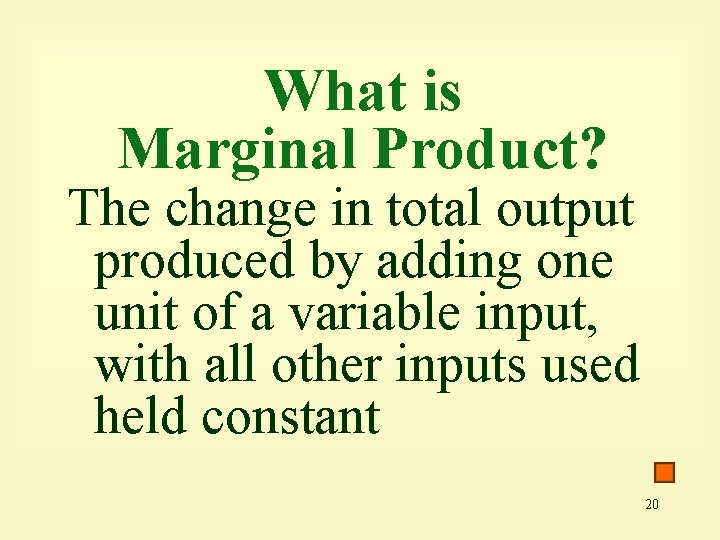 What is Marginal Product?

The change in total output produced by adding one unit of a variable input, with all other inputs used held constant

20